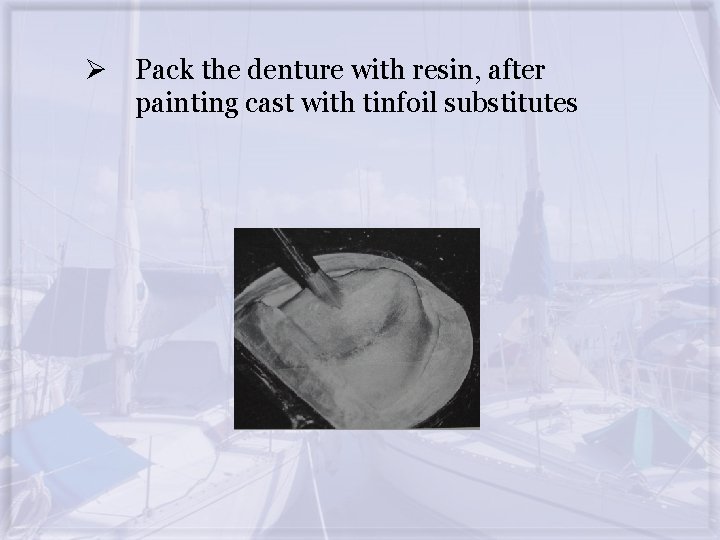 ➢ Pack the denture with resin, after painting cast with tinfoil substitutes